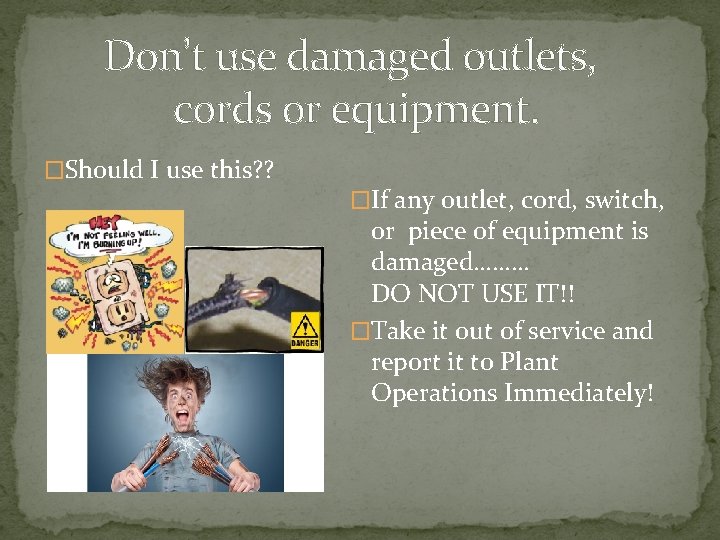 Don't use damaged outlets, cords or equipment.

□Should I use this??

HEY
I'M NOT FEELING WELL. I'M BURNING UP!

DANGER

□If any outlet, cord, switch, or piece of equipment is damaged……… DO NOT USE IT!!

□Take it out of service and report it to Plant Operations Immediately!